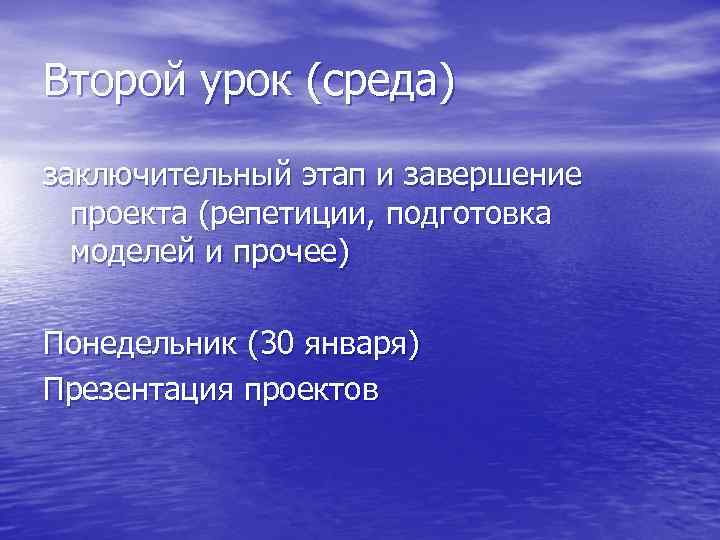 Второй урок (среда)

заключительный этап и завершение проекта (репетиции, подготовка моделей и прочее)

Понедельник (30 января)
Презентация проектов